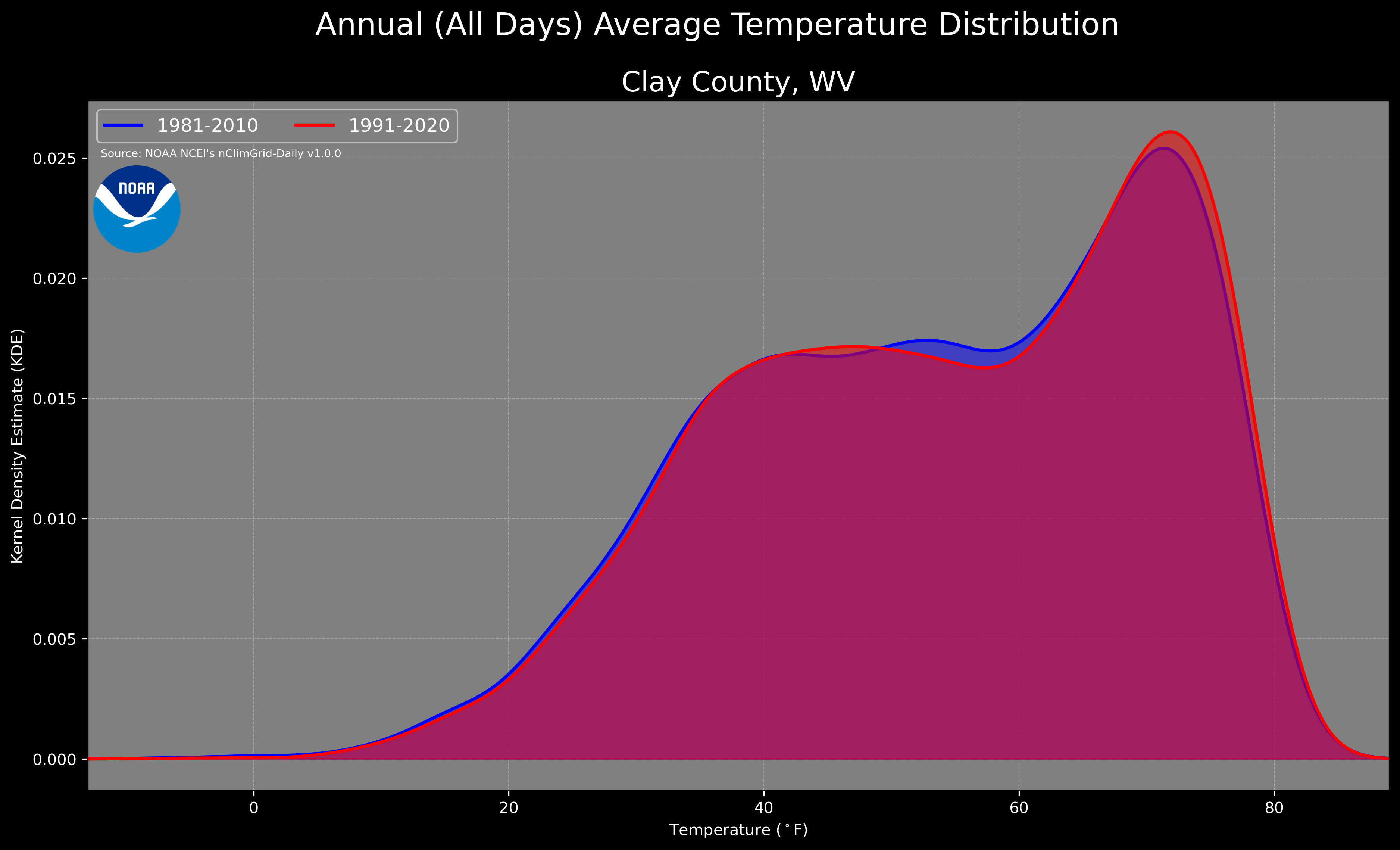 Annual (All Days) Average Temperature Distribution

Clay County, WV

1981-2010
1991-2020

Source: NOAA NCEI's nClimGrid-Daily v1.0.0

NOAA

Kernel Density Estimate (KDE)

0.025
0.020
0.015
0.010
0.005
0.000

0
20
40
60
80

Temperature ($^\circ$F)